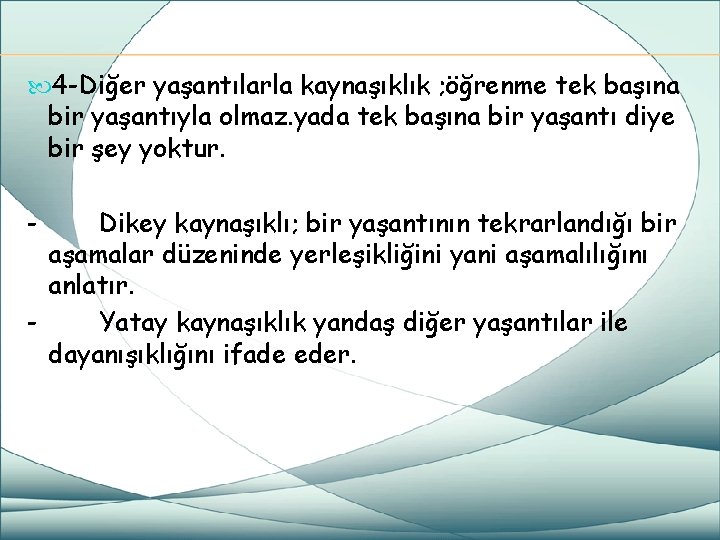 4-Diğer yaşantılarla kaynaşıklık ;öğrenme tek başına bir yaşantıyla olmaz.yada tek başına bir yaşantı diye bir şey yoktur.

- Dikey kaynaşıklı; bir yaşantının tekrarlandığı bir aşamalar düzeninde yerleşikliğini yani aşamalılığını anlatır.
- Yatay kaynaşıklık yandaş diğer yaşantılar ile dayanışıklığını ifade eder.